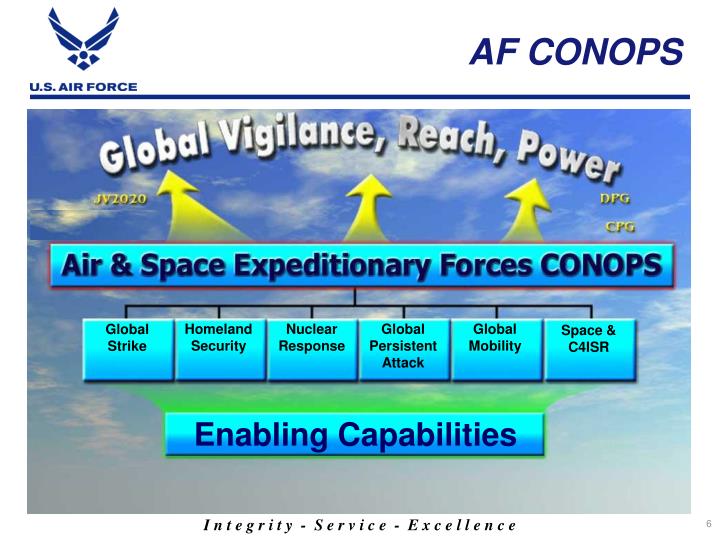 U.S. AIR FORCE

AF CONOPS

Global Vigilance, Reach, Power

JV2020

DPG

CPG

Air & Space Expeditionary Forces CONOPS

Global Strike

Homeland Security

Nuclear Response

Global Persistent Attack

Global Mobility

Space & C4ISR

Enabling Capabilities

Integrity - Service - Excellence

6